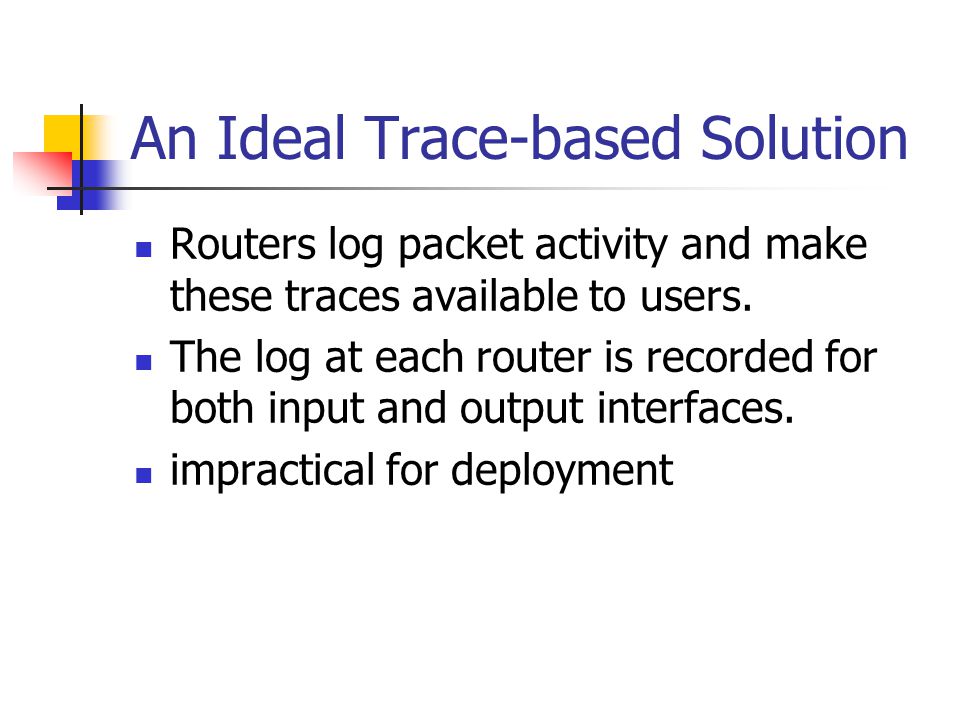 An Ideal Trace-based Solution

- Routers log packet activity and make these traces available to users.
- The log at each router is recorded for both input and output interfaces.
- impractical for deployment